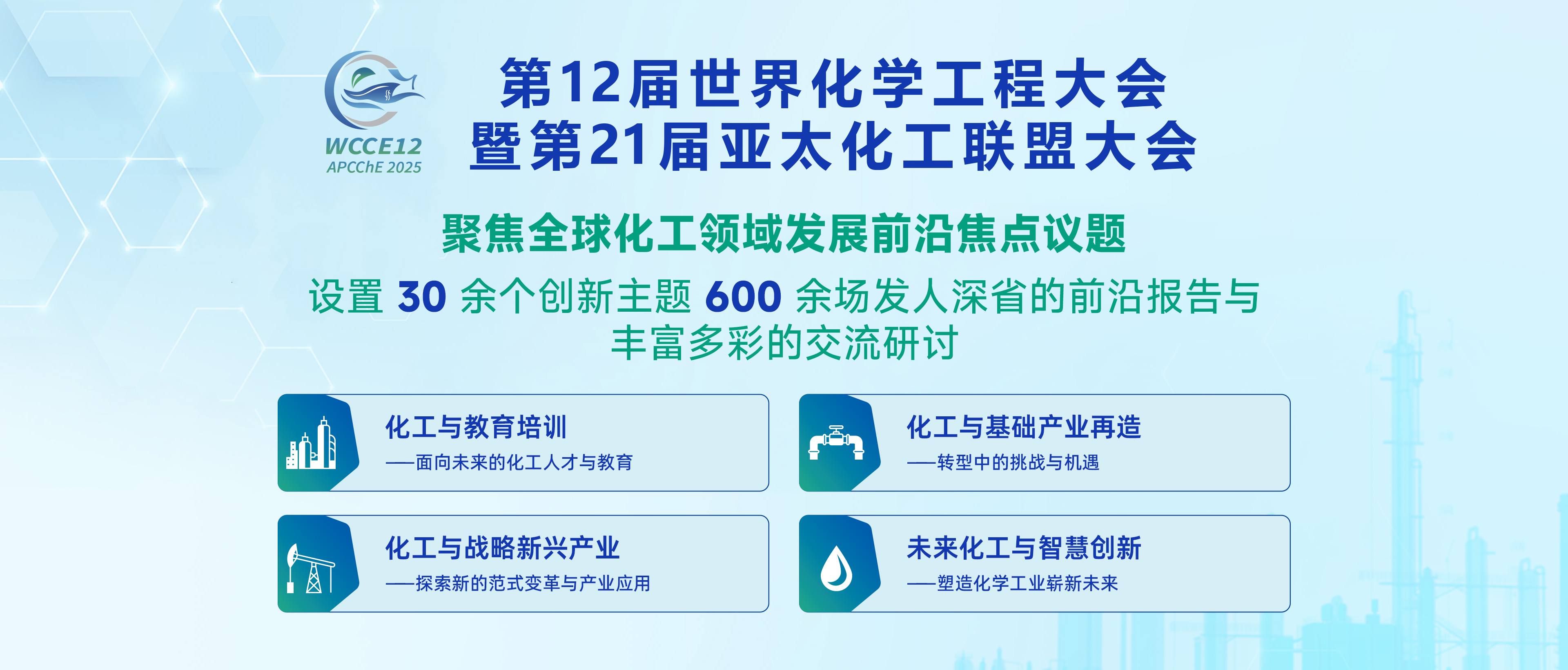 WCCE12
APCChE 2025

第12届世界化学工程大会
暨第21届亚太化工联盟大会

聚焦全球化工领域发展前沿焦点议题

设置 30 余个创新主题 600 余场发人深省的前沿报告与丰富多彩的交流研讨

化工与教育培训
——面向未来的化工人才与教育

化工与基础产业再造
——转型中的挑战与机遇

化工与战略新兴产业
——探索新的范式变革与产业应用

未来化工与智慧创新
——塑造化学工业崭新未来